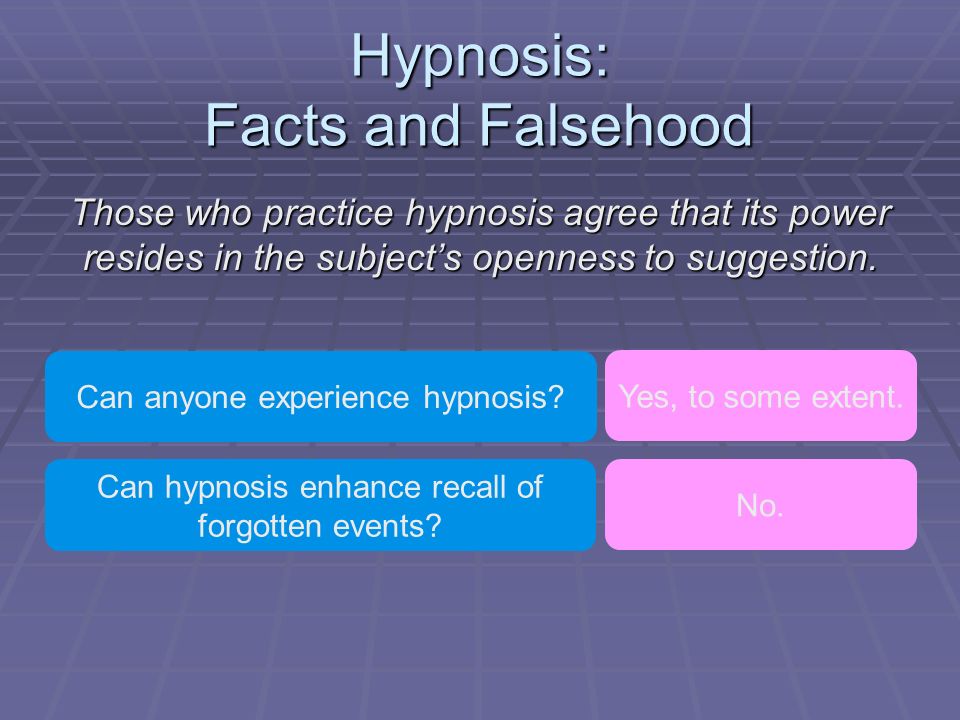 Hypnosis:
Facts and Falsehood

Those who practice hypnosis agree that its power resides in the subject's openness to suggestion.

Can anyone experience hypnosis?

Yes, to some extent.

Can hypnosis enhance recall of forgotten events?

No.